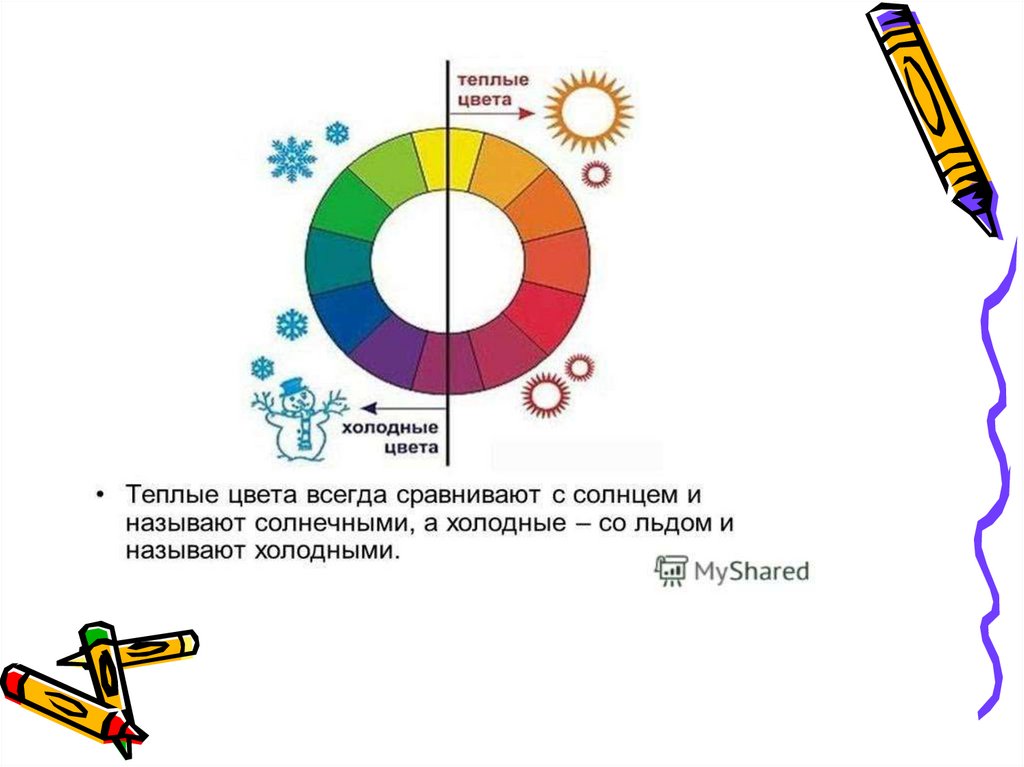 теплые цвета

холодные цвета

• Теплые цвета всегда сравнивают с солнцем и называют солнечными, а холодные – со льдом и называют холодными.

MyShared